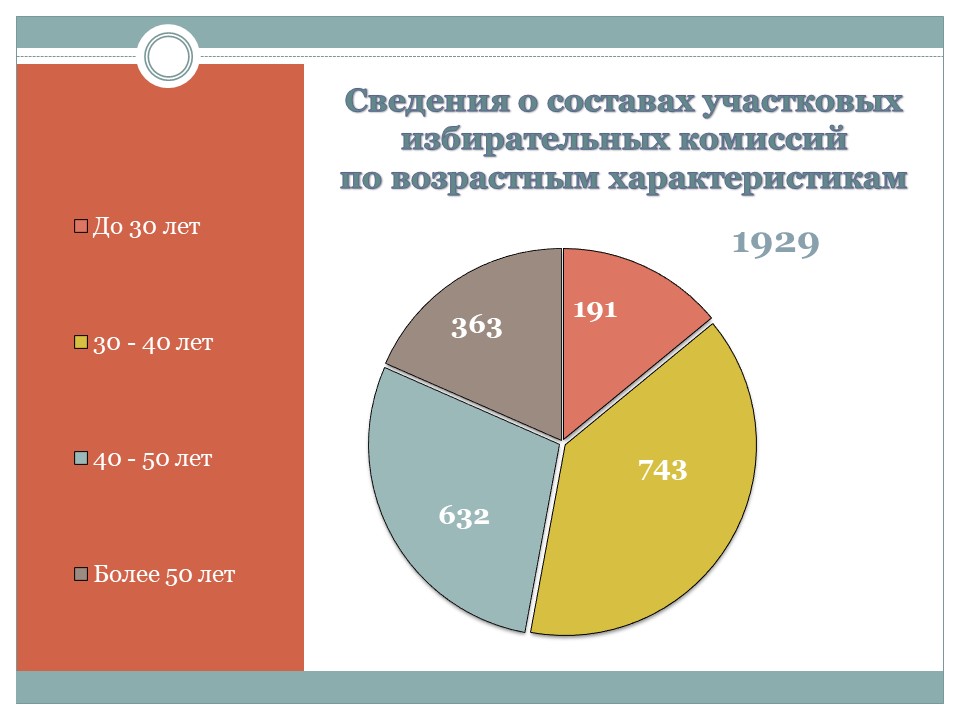 Сведения о составах участковых избирательных комиссий по возрастным характеристикам

До 30 лет

30 - 40 лет

40 - 50 лет

Более 50 лет

1929

191

743

632

363